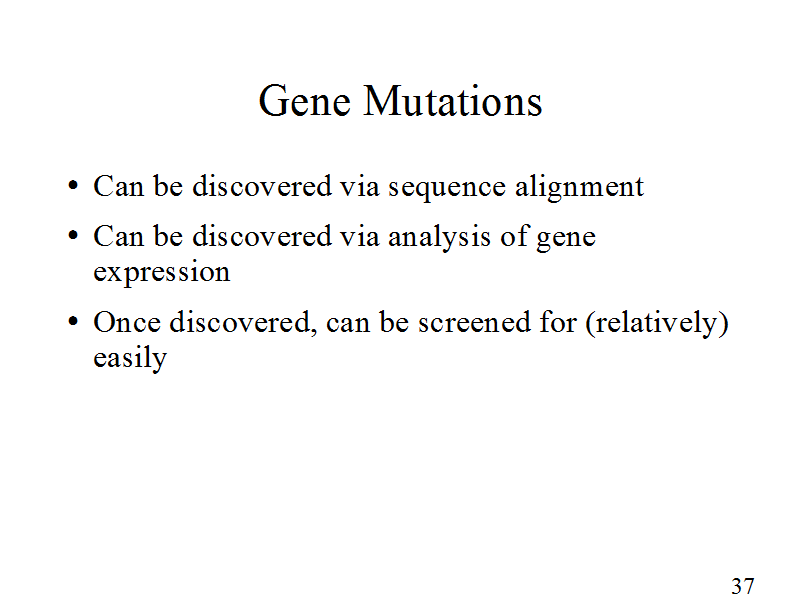 Gene Mutations

• Can be discovered via sequence alignment

• Can be discovered via analysis of gene expression

• Once discovered, can be screened for (relatively) easily

37